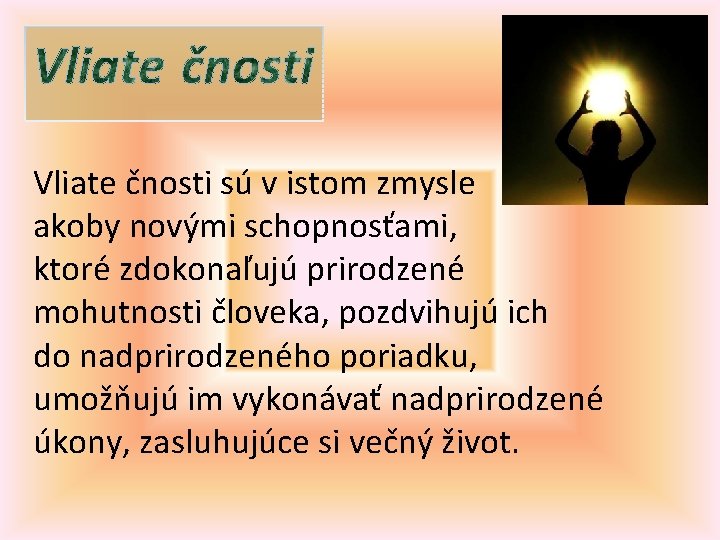 Vliate čnosti

Vliate čnosti sú v istom zmysle akoby novými schopnosťami, ktoré zdokonaľujú prirodzené mohutnosti človeka, pozdvihujú ich do nadprirodzeného poriadku, umožňujú im vykonávať nadprirodzené úkony, zasluhujúce si večný život.